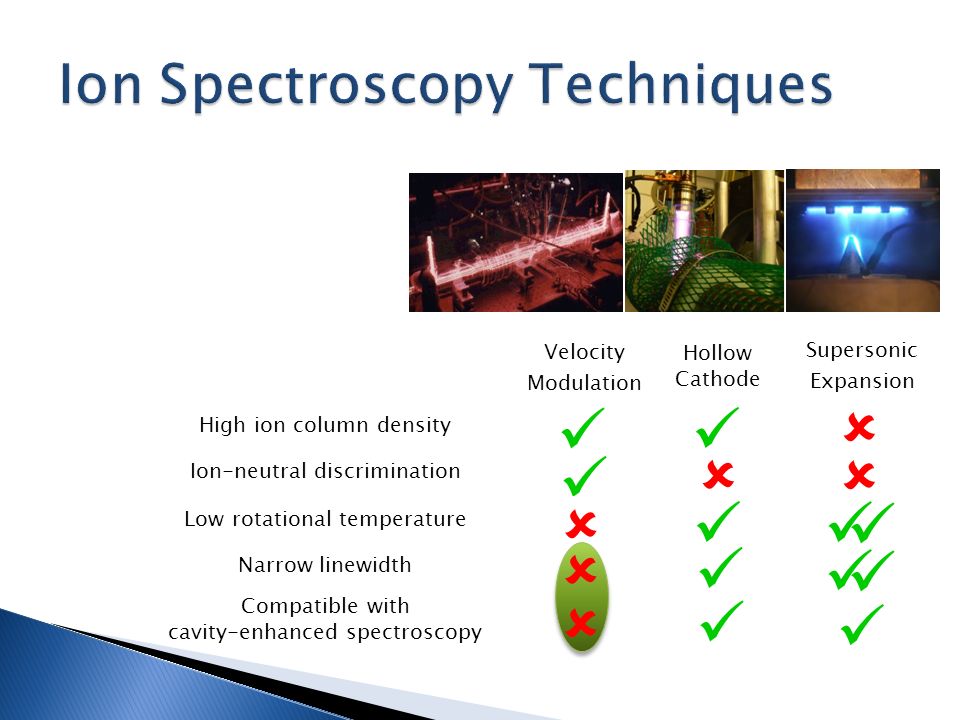 Ion Spectroscopy Techniques

| | Velocity Modulation | Hollow Cathode | Supersonic Expansion |
|---|---|---|---|
| High ion column density | ✓ | ✓ | ✗ |
| Ion-neutral discrimination | ✓ | ✗ | ✗ |
| Low rotational temperature | ✗ | ✓ | ✓✓ |
| Narrow linewidth | ✗ | ✓ | ✓✓ |
| Compatible with cavity-enhanced spectroscopy | ✗ | ✓ | ✓ |